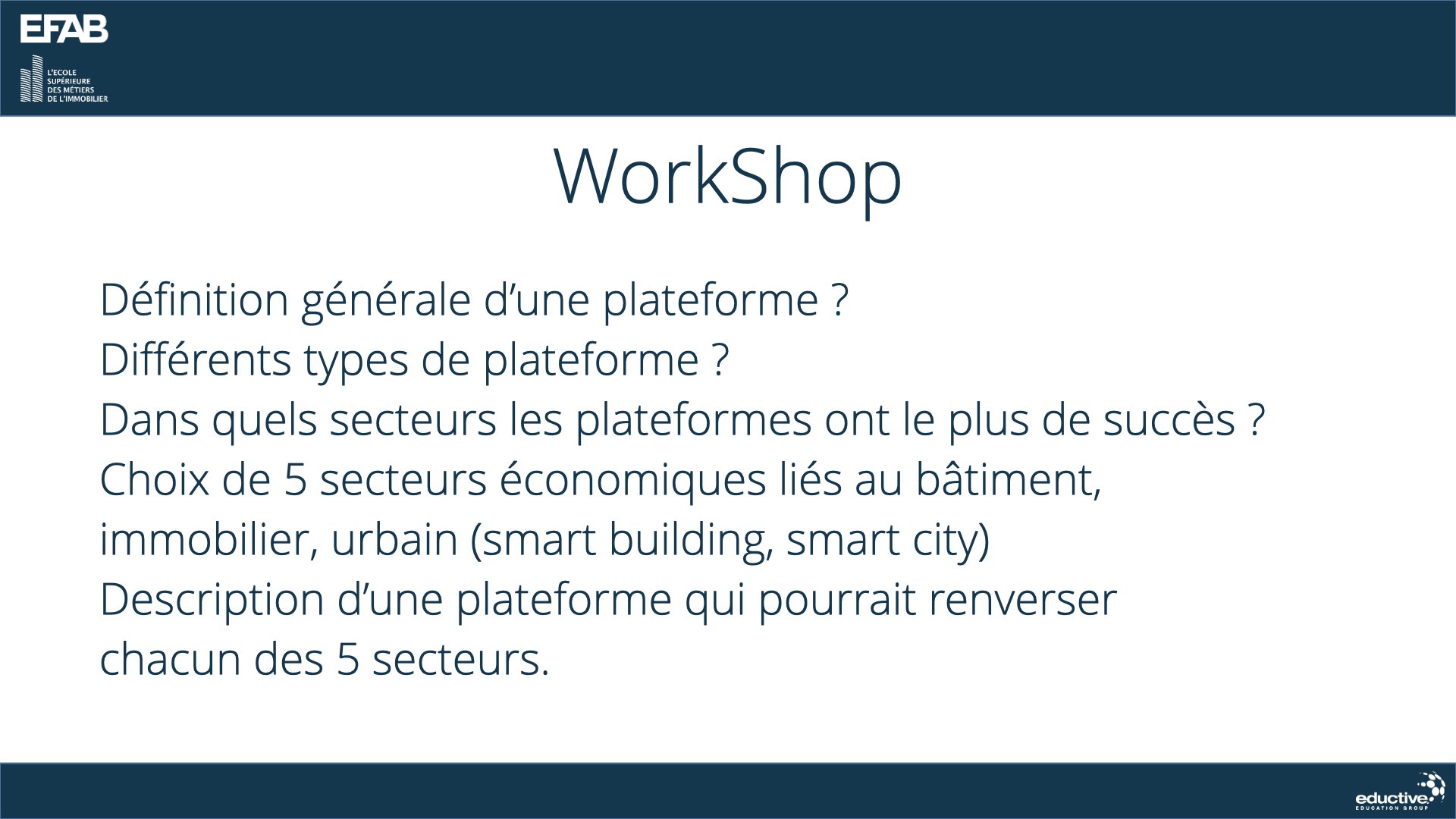 EFAB
L'ECOLE SUPÉRIEURE DES MÉTIERS DE L'IMMOBILIER

WorkShop

Définition générale d'une plateforme ?
Différents types de plateforme ?
Dans quels secteurs les plateformes ont le plus de succès ?
Choix de 5 secteurs économiques liés au bâtiment, immobilier, urbain (smart building, smart city)
Description d'une plateforme qui pourrait renverser chacun des 5 secteurs.

eductive
EDUCATION GROUP